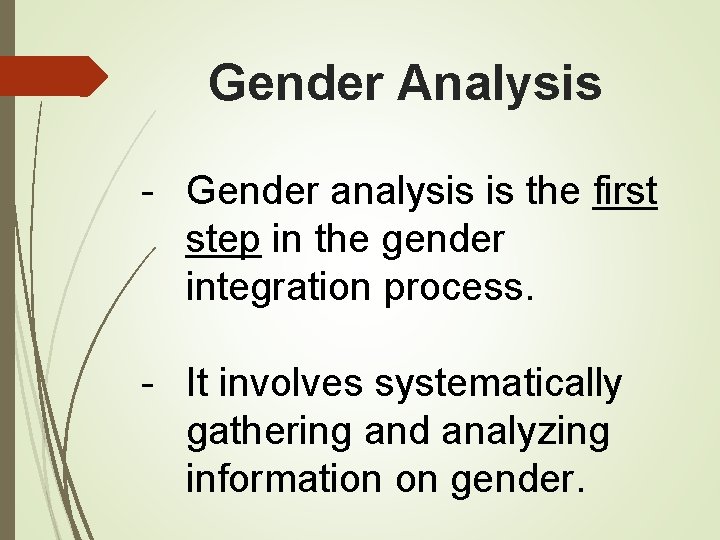 Gender Analysis

- Gender analysis is the first step in the gender integration process.

- It involves systematically gathering and analyzing information on gender.